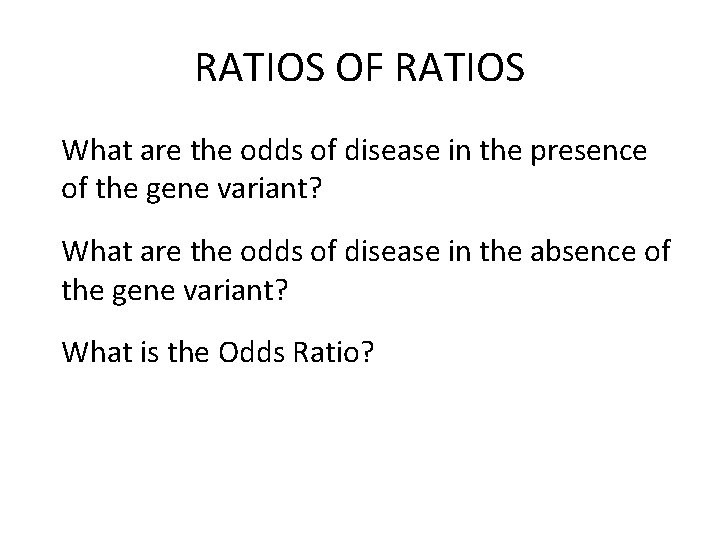 RATIOS OF RATIOS

What are the odds of disease in the presence of the gene variant?

What are the odds of disease in the absence of the gene variant?

What is the Odds Ratio?